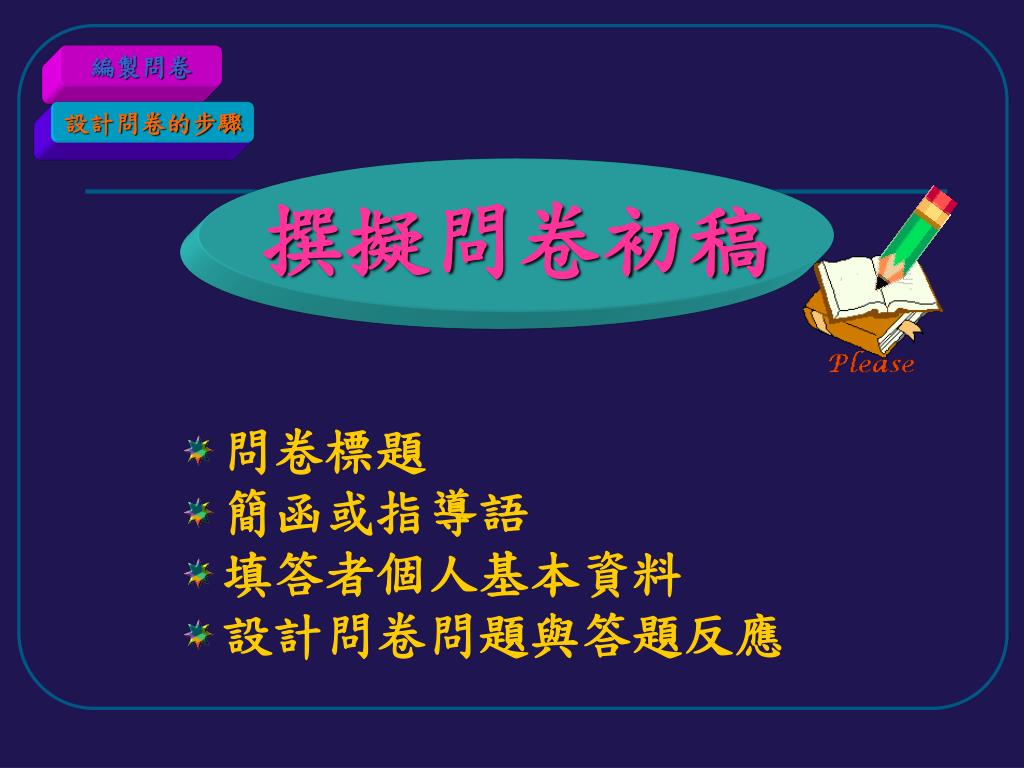 編製問卷

設計問卷的步驟

撰擬問卷初稿

Please

問卷標題
簡函或指導語
填答者個人基本資料
設計問卷問題與答題反應